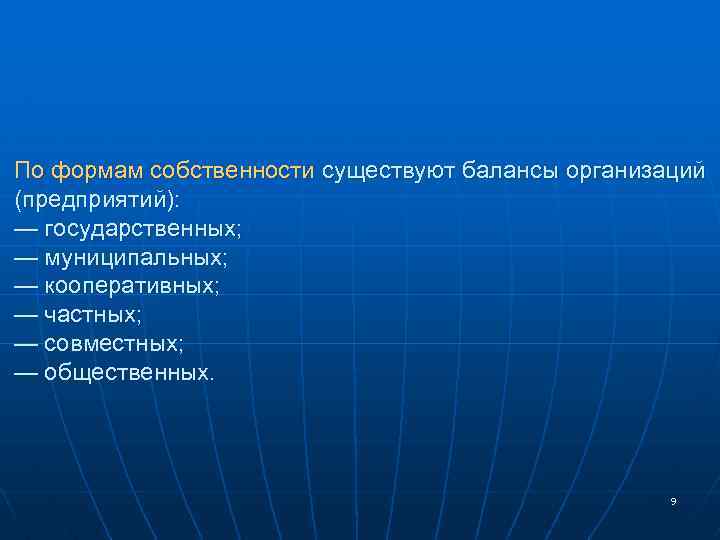 По формам собственности существуют балансы организаций (предприятий):
— государственных;
— муниципальных;
— кооперативных;
— частных;
— совместных;
— общественных.

9